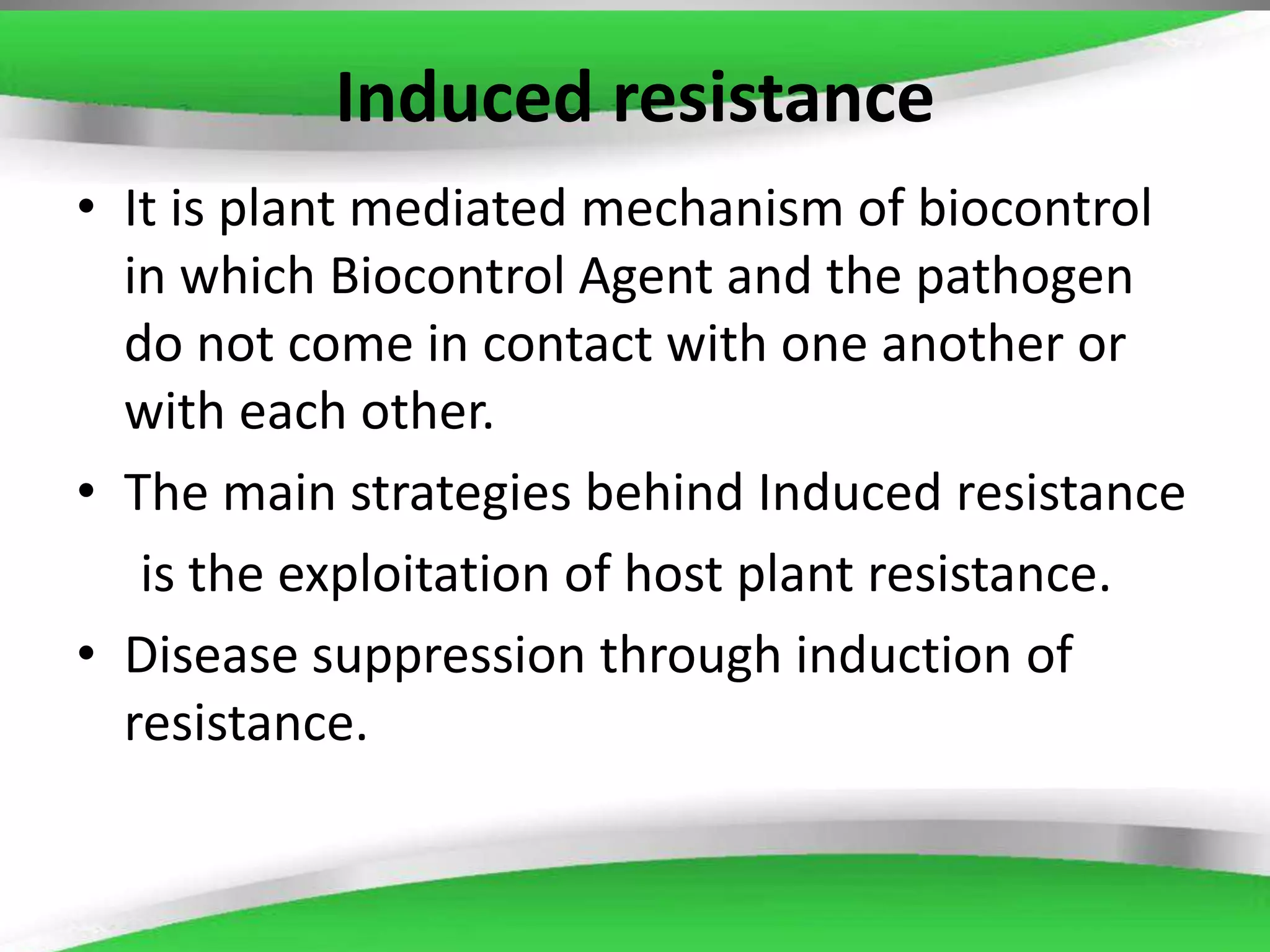 Induced resistance

• It is plant mediated mechanism of biocontrol in which Biocontrol Agent and the pathogen do not come in contact with one another or with each other.

• The main strategies behind Induced resistance is the exploitation of host plant resistance.

• Disease suppression through induction of resistance.